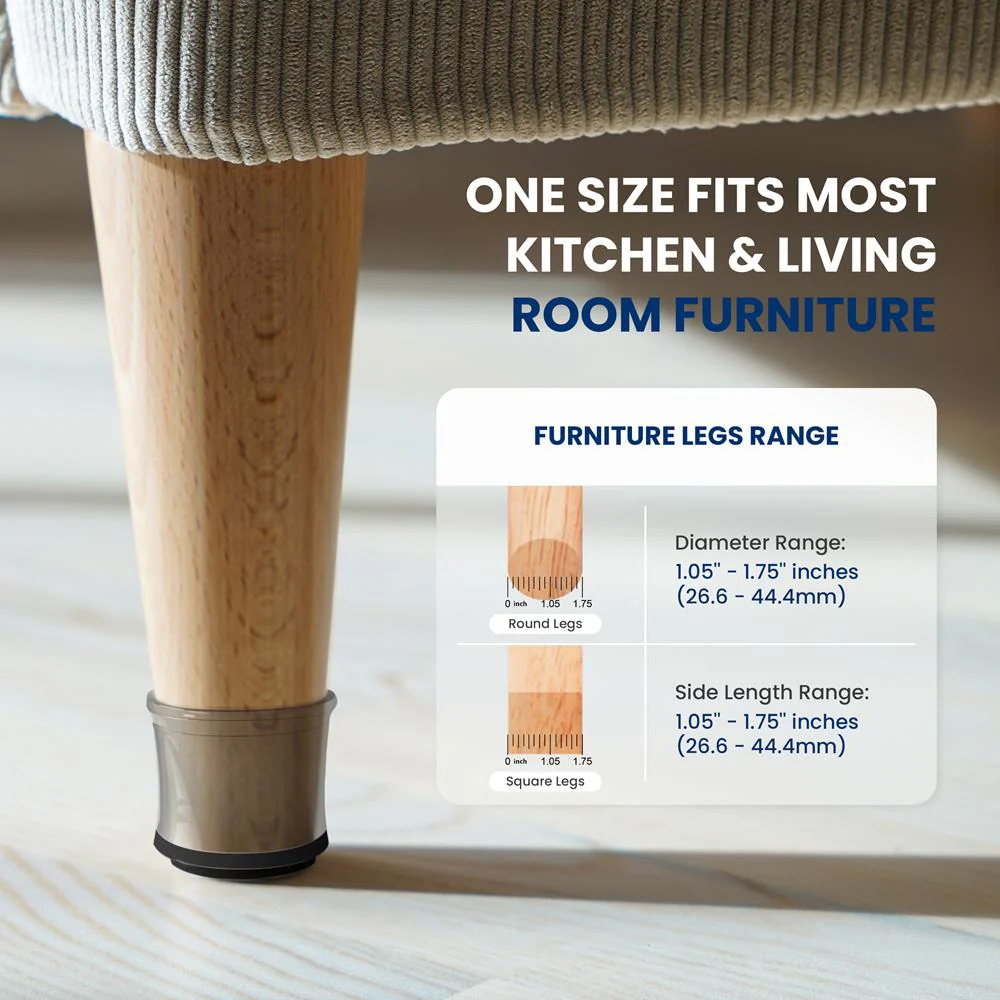 ONE SIZE FITS MOST KITCHEN & LIVING ROOM FURNITURE

FURNITURE LEGS RANGE

0 inch 1.05 1.75
Round Legs

Diameter Range:
1.05" - 1.75" inches
(26.6 - 44.4mm)

0 inch 1.05 1.75
Square Legs

Side Length Range:
1.05" - 1.75" inches
(26.6 - 44.4mm)